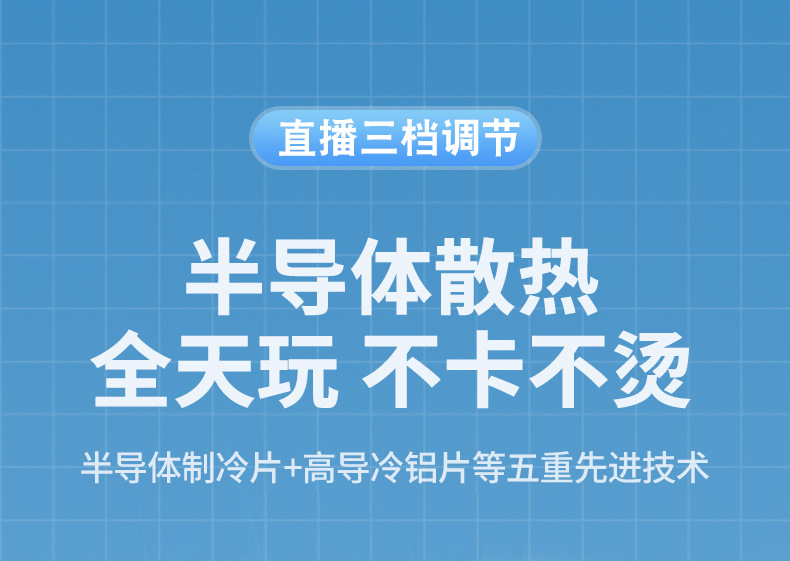 直播三档调节

半导体散热
全天玩 不卡不烫

半导体制冷片+高导冷铝片等五重先进技术